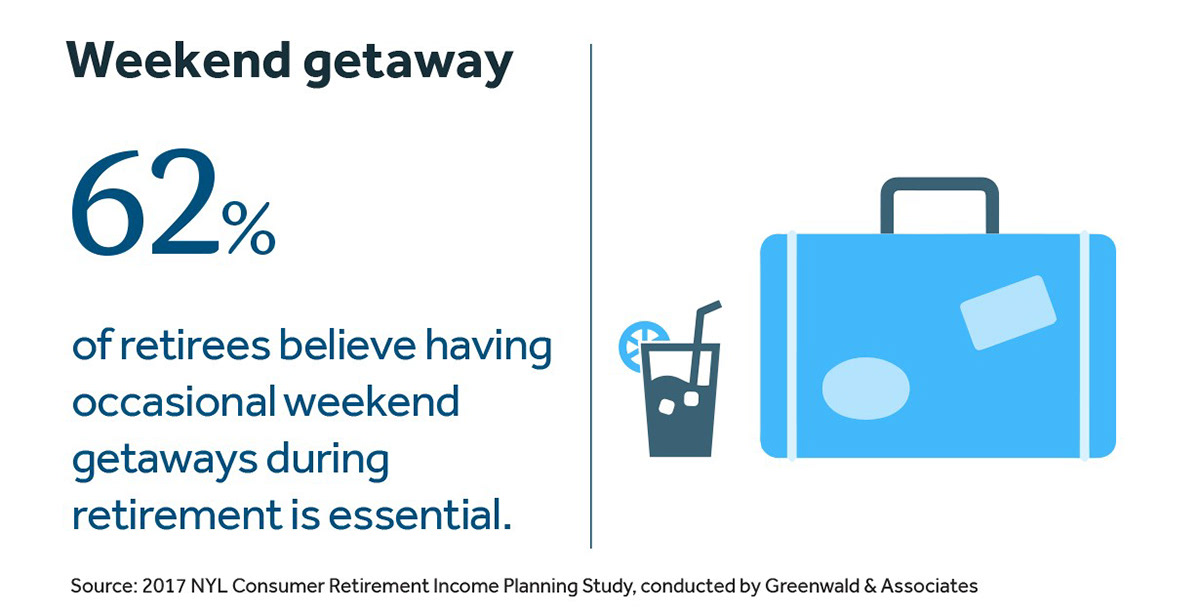 Weekend getaway

62%

of retirees believe having occasional weekend getaways during retirement is essential.

Source: 2017 NYL Consumer Retirement Income Planning Study, conducted by Greenwald & Associates